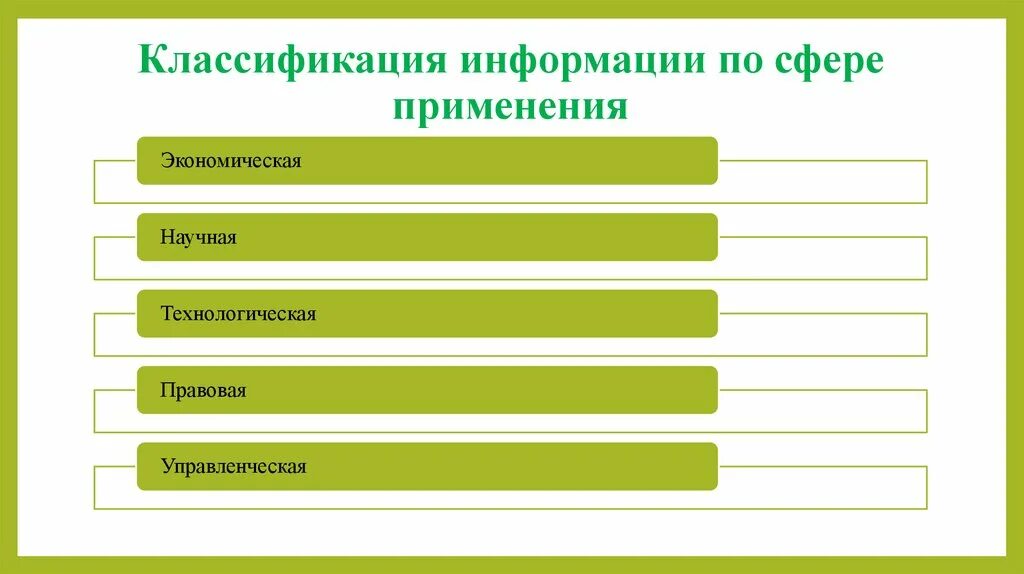 Классификация информации по сфере применения

Экономическая

Научная

Технологическая

Правовая

Управленческая